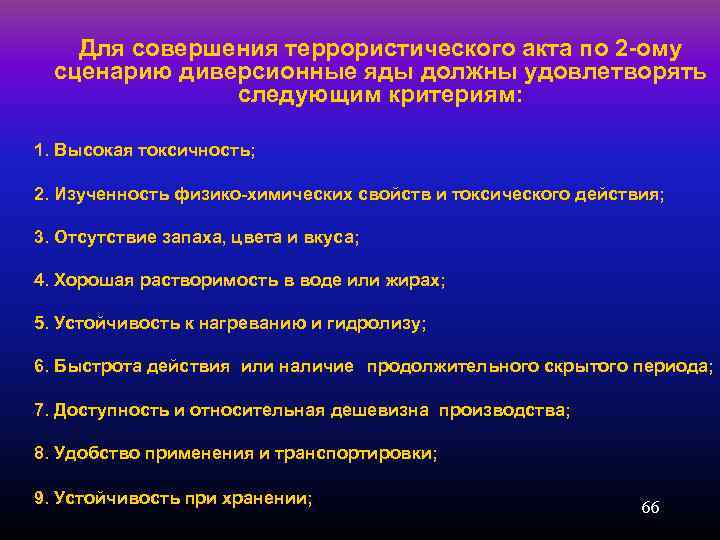 Для совершения террористического акта по 2-ому сценарию диверсионные яды должны удовлетворять следующим критериям:

1. Высокая токсичность;

2. Изученность физико-химических свойств и токсического действия;

3. Отсутствие запаха, цвета и вкуса;

4. Хорошая растворимость в воде или жирах;

5. Устойчивость к нагреванию и гидролизу;

6. Быстрота действия или наличие продолжительного скрытого периода;

7. Доступность и относительная дешевизна производства;

8. Удобство применения и транспортировки;

9. Устойчивость при хранении;

66